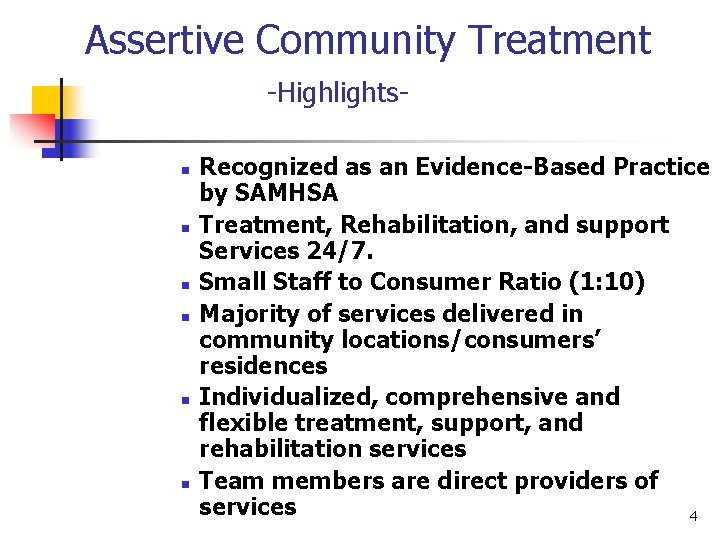 Assertive Community Treatment

-Highlights-

- Recognized as an Evidence-Based Practice by SAMHSA
- Treatment, Rehabilitation, and support Services 24/7.
- Small Staff to Consumer Ratio (1:10)
- Majority of services delivered in community locations/consumers' residences
- Individualized, comprehensive and flexible treatment, support, and rehabilitation services
- Team members are direct providers of services

4